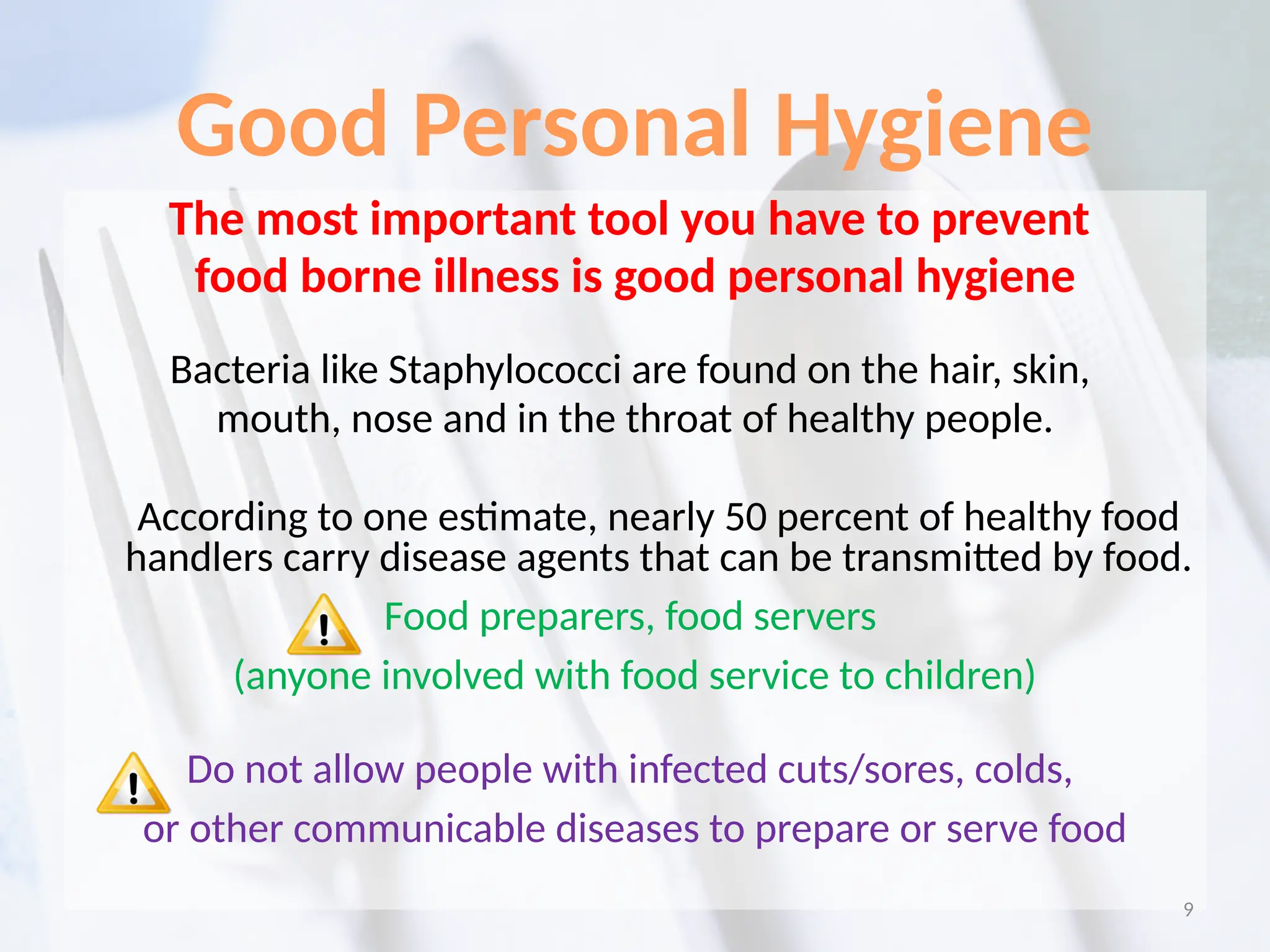 Good Personal Hygiene

The most important tool you have to prevent food borne illness is good personal hygiene

Bacteria like Staphylococci are found on the hair, skin, mouth, nose and in the throat of healthy people.

According to one estimate, nearly 50 percent of healthy food handlers carry disease agents that can be transmitted by food.

Food preparers, food servers (anyone involved with food service to children)

Do not allow people with infected cuts/sores, colds, or other communicable diseases to prepare or serve food

9